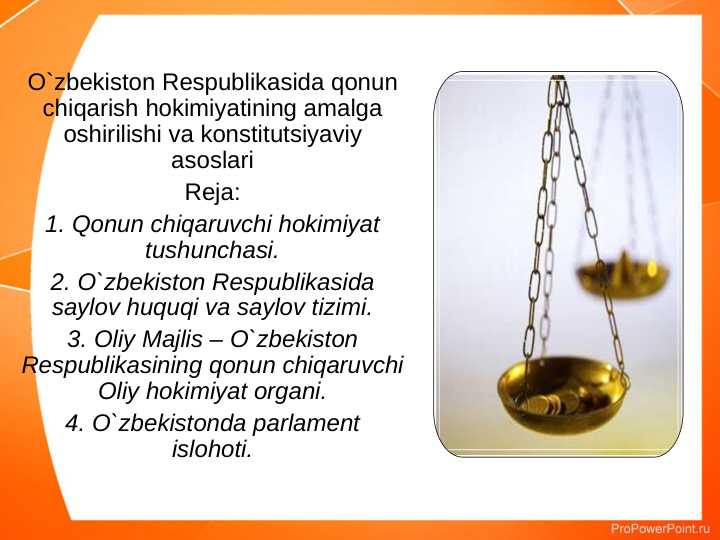 O`zbekiston Respublikasida qonun chiqarish hokimiyatining amalga oshirilishi va konstitutsiyaviy asoslari

Reja:

1. Qonun chiqaruvchi hokimiyat tushunchasi.

2. O`zbekiston Respublikasida saylov huquqi va saylov tizimi.

3. Oliy Majlis – O`zbekiston Respublikasining qonun chiqaruvchi Oliy hokimiyat organi.

4. O`zbekistonda parlament islohoti.

ProPowerPoint.ru